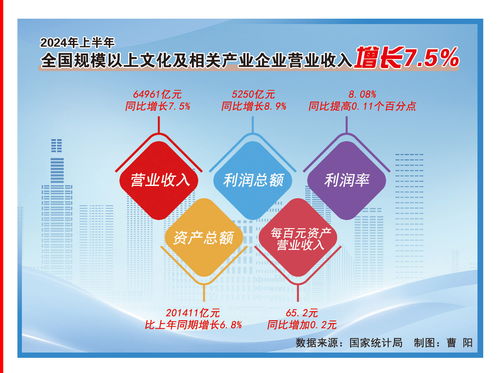 2024年上半年
全国规模以上文化及相关产业企业营业收入增长7.5%

64961亿元
同比增长7.5%

5250亿元
同比增长8.9%

8.08%
同比提高0.11个百分点

营业收入

利润总额

利润率

资产总额

每百元资产营业收入

201411亿元
比上年同期增长6.8%

65.2元
同比增加0.2元

数据来源：国家统计局　制图：曹 阳